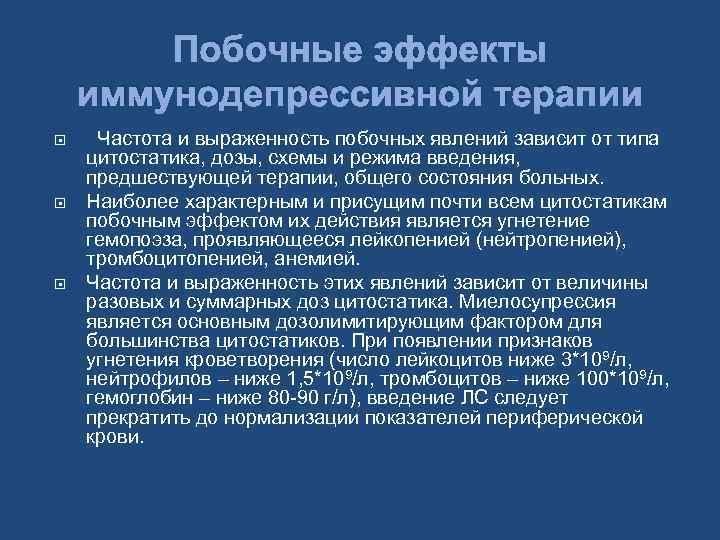 Побочные эффекты иммунодепрессивной терапии

Частота и выраженность побочных явлений зависит от типа цитостатика, дозы, схемы и режима введения, предшествующей терапии, общего состояния больных.

Наиболее характерным и присущим почти всем цитостатикам побочным эффектом их действия является угнетение гемопоэза, проявляющееся лейкопенией (нейтропенией), тромбоцитопенией, анемией.

Частота и выраженность этих явлений зависит от величины разовых и суммарных доз цитостатика. Миелосупрессия является основным дозолимитирующим фактором для большинства цитостатиков. При появлении признаков угнетения кроветворения (число лейкоцитов ниже $3*10^9$/л, нейтрофилов – ниже $1,5*10^9$/л, тромбоцитов – ниже $100*10^9$/л, гемоглобин – ниже 80-90 г/л), введение ЛС следует прекратить до нормализации показателей периферической крови.